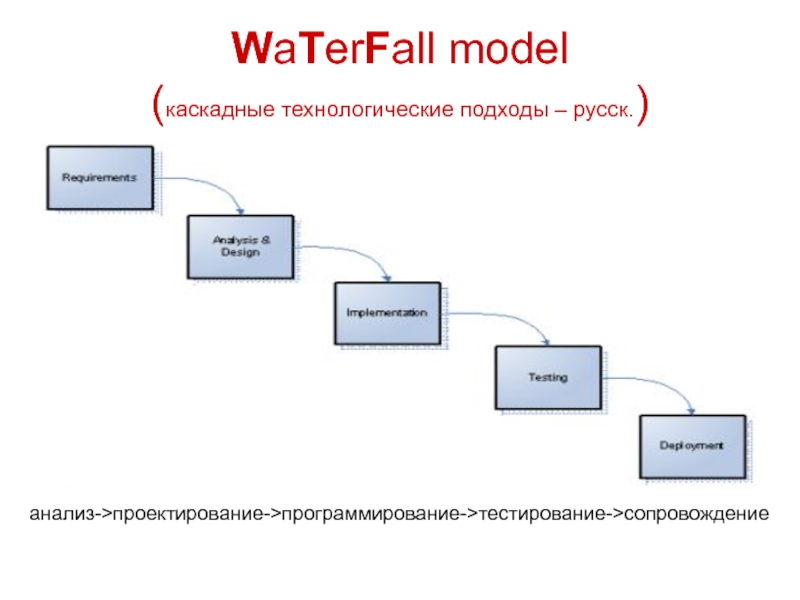 WaTerFall model
(каскадные технологические подходы – русск.)

Requirements

Analysis & Design

Implementation

Testing

Deployment

анализ->проектирование->программирование->тестирование->сопровождение